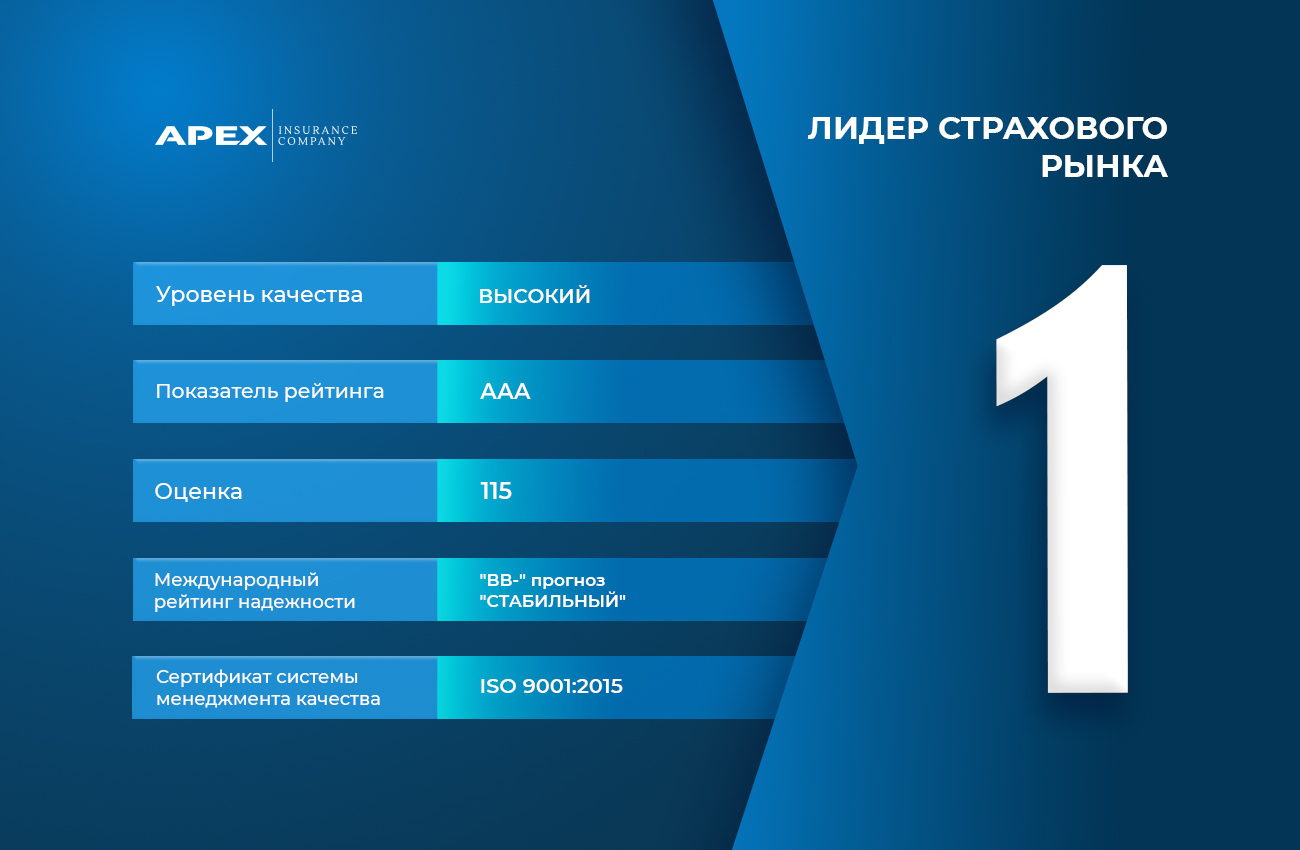 APEX INSURANCE COMPANY

ЛИДЕР СТРАХОВОГО РЫНКА

| Уровень качества | ВЫСОКИЙ |
|---|---|
| Показатель рейтинга | AAA |
| Оценка | 115 |
| Международный рейтинг надежности | "BB-" прогноз "СТАБИЛЬНЫЙ" |
| Сертификат системы менеджмента качества | ISO 9001:2015 |

1